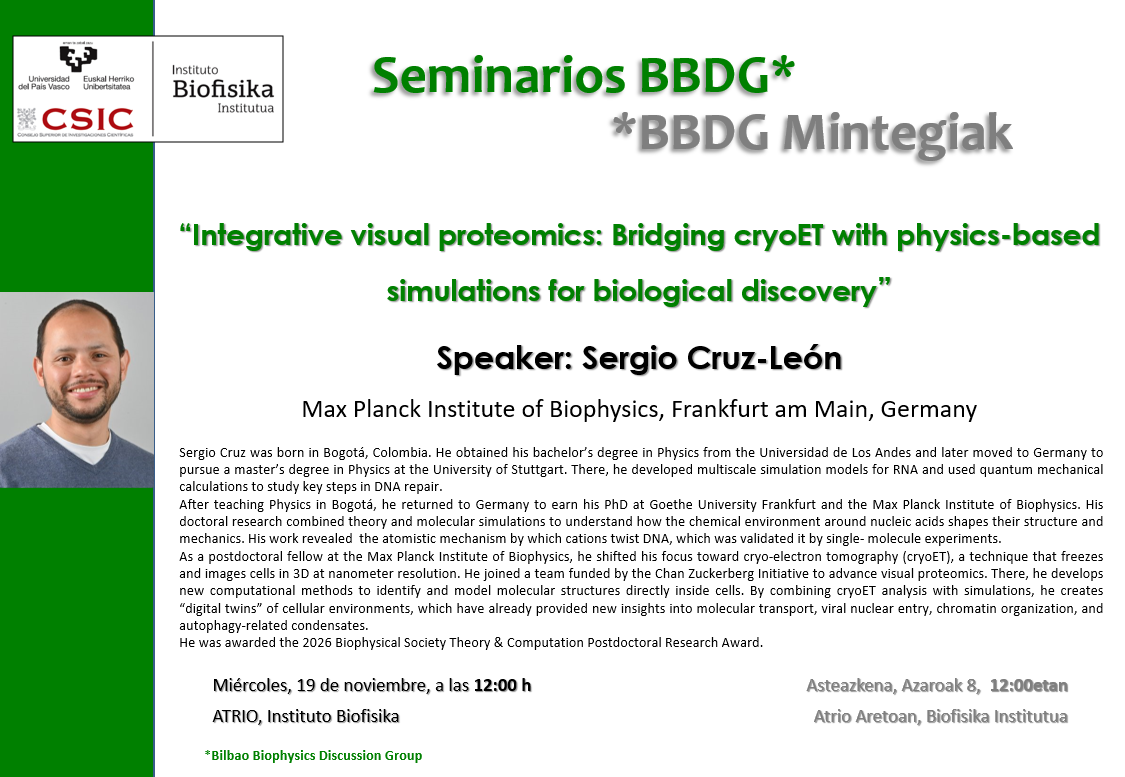 Universidad del País Vasco Euskal Herriko Unibertsitatea
CSIC
CONSEJO SUPERIOR DE INVESTIGACIONES CIENTÍFICAS
Instituto Biofisika Institutua

Seminarios BBDG*
*BBDG Mintegiak

"Integrative visual proteomics: Bridging cryoET with physics-based simulations for biological discovery"

Speaker: Sergio Cruz-León

Max Planck Institute of Biophysics, Frankfurt am Main, Germany

Sergio Cruz was born in Bogotá, Colombia. He obtained his bachelor's degree in Physics from the Universidad de Los Andes and later moved to Germany to pursue a master's degree in Physics at the University of Stuttgart. There, he developed multiscale simulation models for RNA and used quantum mechanical calculations to study key steps in DNA repair.
After teaching Physics in Bogotá, he returned to Germany to earn his PhD at Goethe University Frankfurt and the Max Planck Institute of Biophysics. His doctoral research combined theory and molecular simulations to understand how the chemical environment around nucleic acids shapes their structure and mechanics. His work revealed the atomistic mechanism by which cations twist DNA, which was validated it by single- molecule experiments.
As a postdoctoral fellow at the Max Planck Institute of Biophysics, he shifted his focus toward cryo-electron tomography (cryoET), a technique that freezes and images cells in 3D at nanometer resolution. He joined a team funded by the Chan Zuckerberg Initiative to advance visual proteomics. There, he develops new computational methods to identify and model molecular structures directly inside cells. By combining cryoET analysis with simulations, he creates "digital twins" of cellular environments, which have already provided new insights into molecular transport, viral nuclear entry, chromatin organization, and autophagy-related condensates.
He was awarded the 2026 Biophysical Society Theory & Computation Postdoctoral Research Award.

Miércoles, 19 de noviembre, a las 12:00 h
ATRIO, Instituto Biofisika

Asteazkena, Azaroak 8, 12:00etan
Atrio Aretoan, Biofisika Institutua

*Bilbao Biophysics Discussion Group